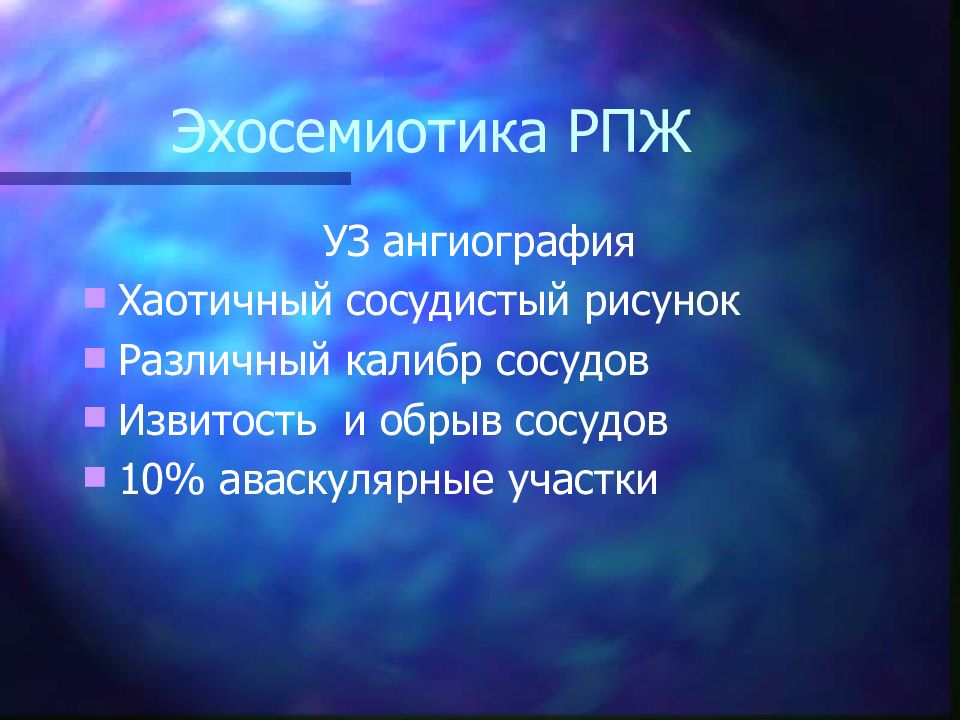 Эхосемиотика РПЖ

УЗ ангиография

- Хаотичный сосудистый рисунок
- Различный калибр сосудов
- Извитость  и обрыв сосудов
- 10% аваскулярные участки